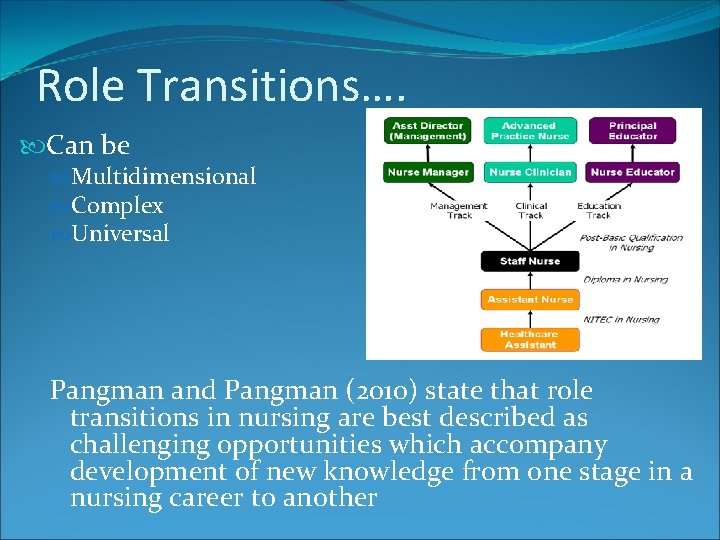 Role Transitions….

Can be
Multidimensional
Complex
Universal

Asst Director (Management)
Advanced Practice Nurse
Principal Educator
Nurse Manager
Nurse Clinician
Nurse Educator
Management Track
Clinical Track
Education Track
Post-Basic Qualification in Nursing
Staff Nurse
Diploma in Nursing
Assistant Nurse
NITEC in Nursing
Healthcare Assistant

Pangman and Pangman (2010) state that role transitions in nursing are best described as challenging opportunities which accompany development of new knowledge from one stage in a nursing career to another